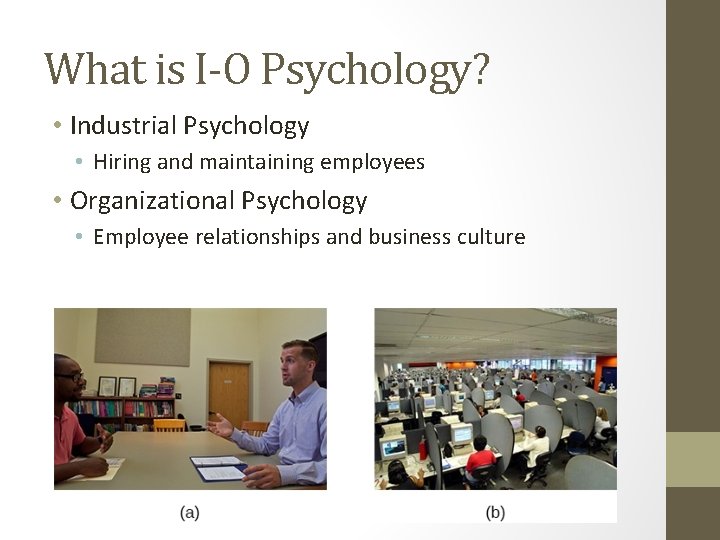 What is I-O Psychology?

• Industrial Psychology
  • Hiring and maintaining employees
• Organizational Psychology
  • Employee relationships and business culture

(a)

(b)